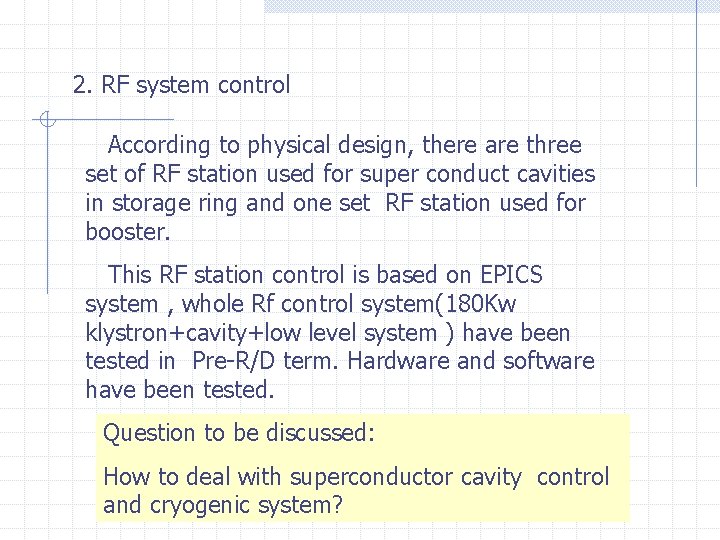 2. RF system control

According to physical design, there are three set of RF station used for super conduct cavities in storage ring and one set RF station used for booster.

This RF station control is based on EPICS system , whole Rf control system(180Kw klystron+cavity+low level system ) have been tested in Pre-R/D term. Hardware and software have been tested.

Question to be discussed:

How to deal with superconductor cavity control and cryogenic system?